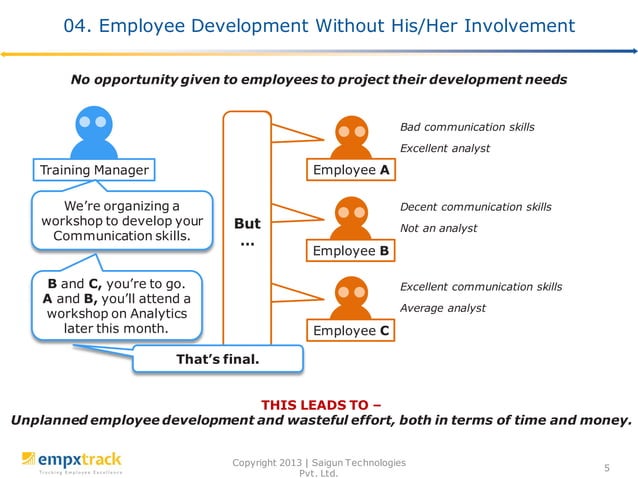 04. Employee Development Without His/Her Involvement

No opportunity given to employees to project their development needs

Training Manager

We're organizing a workshop to develop your Communication skills.

B and C, you're to go. A and B, you'll attend a workshop on Analytics later this month.

That's final.

But ...

Employee A

Bad communication skills

Excellent analyst

Employee B

Decent communication skills

Not an analyst

Employee C

Excellent communication skills

Average analyst

THIS LEADS TO –

Unplanned employee development and wasteful effort, both in terms of time and money.

empxtrack

Tracking Employee Excellence

Copyright 2013 | Saigun Technologies Pvt. Ltd.

5